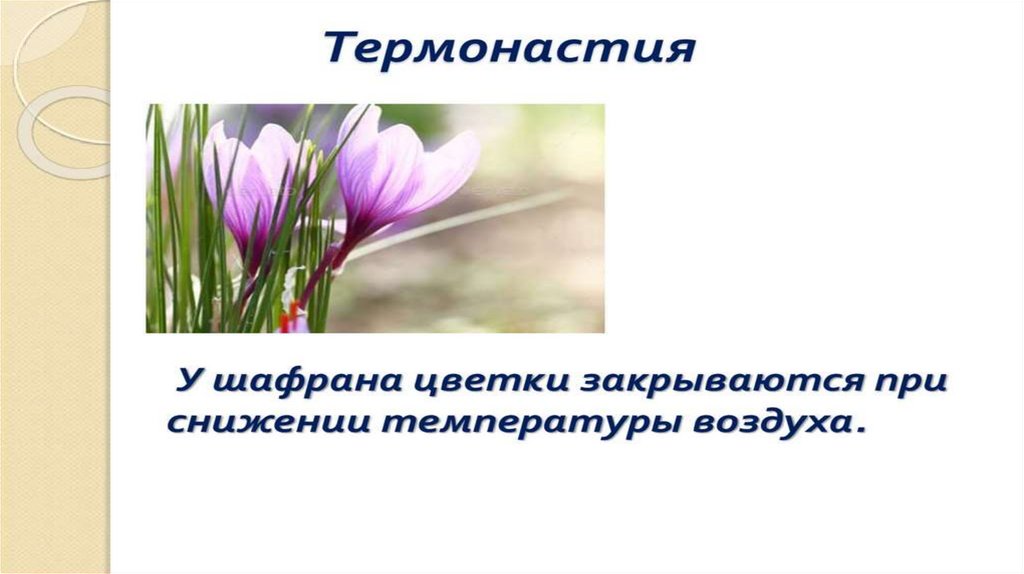 Термонастия

У шафрана цветки закрываются при снижении температуры воздуха.